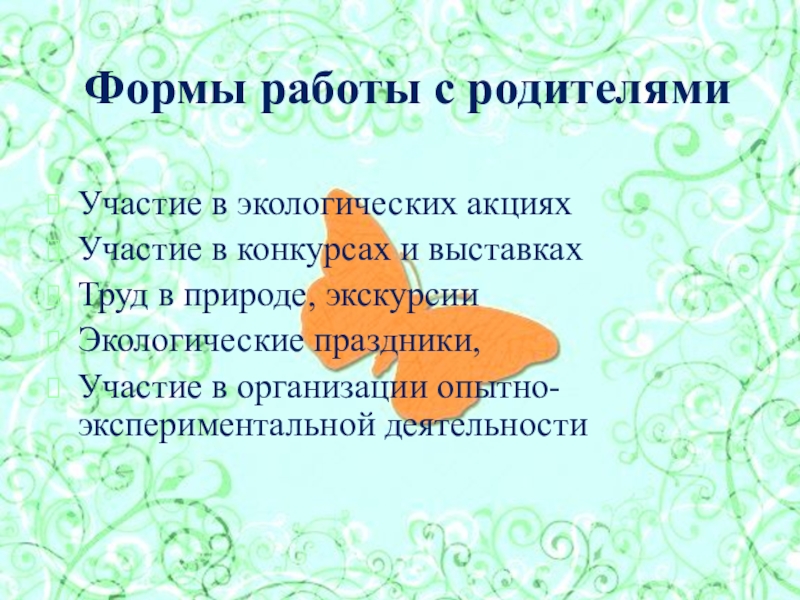 Формы работы с родителями

Участие в экологических акциях
Участие в конкурсах и выставках
Труд в природе, экскурсии
Экологические праздники,
Участие в организации опытно-экспериментальной деятельности